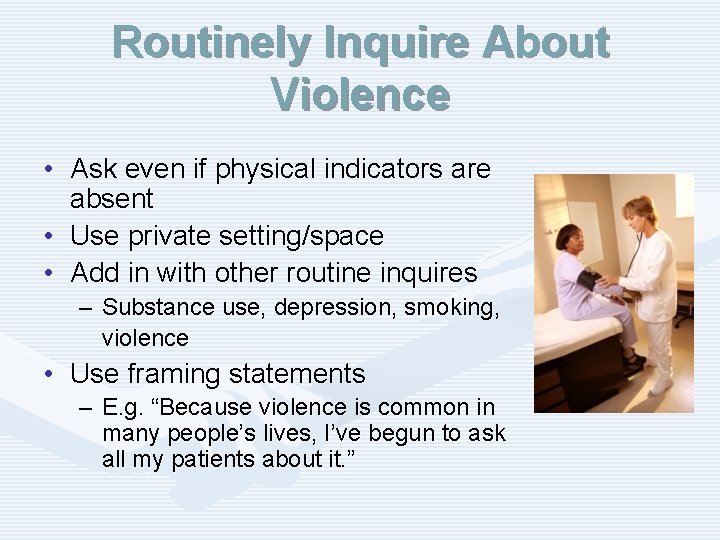 Routinely Inquire About Violence

• Ask even if physical indicators are absent
• Use private setting/space
• Add in with other routine inquires
– Substance use, depression, smoking, violence
• Use framing statements
– E.g. “Because violence is common in many people’s lives, I’ve begun to ask all my patients about it.”